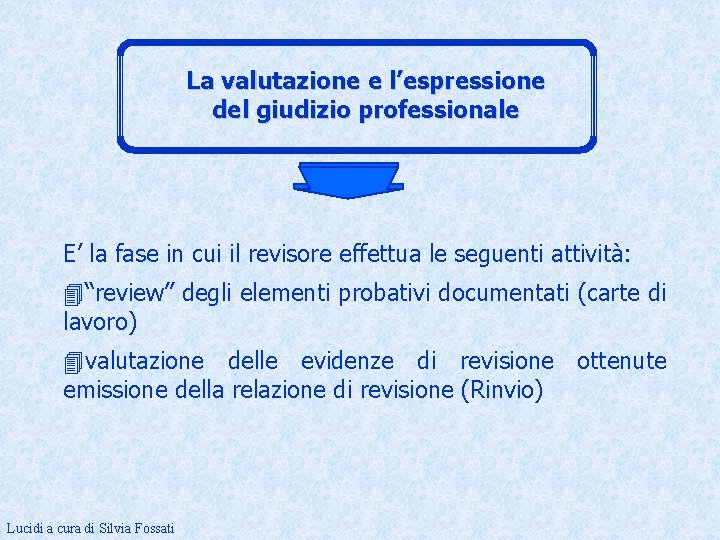 La valutazione e l’espressione del giudizio professionale

E’ la fase in cui il revisore effettua le seguenti attività:

“review” degli elementi probativi documentati (carte di lavoro)

valutazione delle evidenze di revisione ottenute emissione della relazione di revisione (Rinvio)

Lucidi a cura di Silvia Fossati